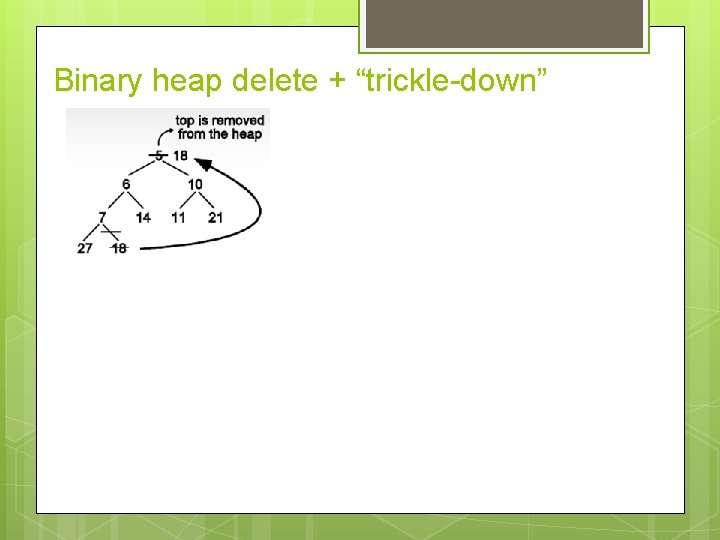 Binary heap delete + “trickle-down”

top is removed from the heap

5 18

6 10

7 14 11 21

27 18